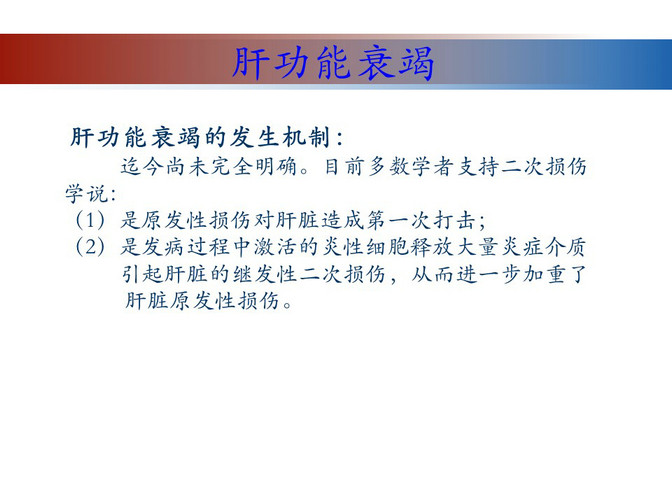 肝功能衰竭

肝功能衰竭的发生机制：

迄今尚未完全明确。目前多数学者支持二次损伤学说：

（1）是原发性损伤对肝脏造成第一次打击；

（2）是发病过程中激活的炎性细胞释放大量炎症介质引起肝脏的继发性二次损伤，从而进一步加重了肝脏原发性损伤。